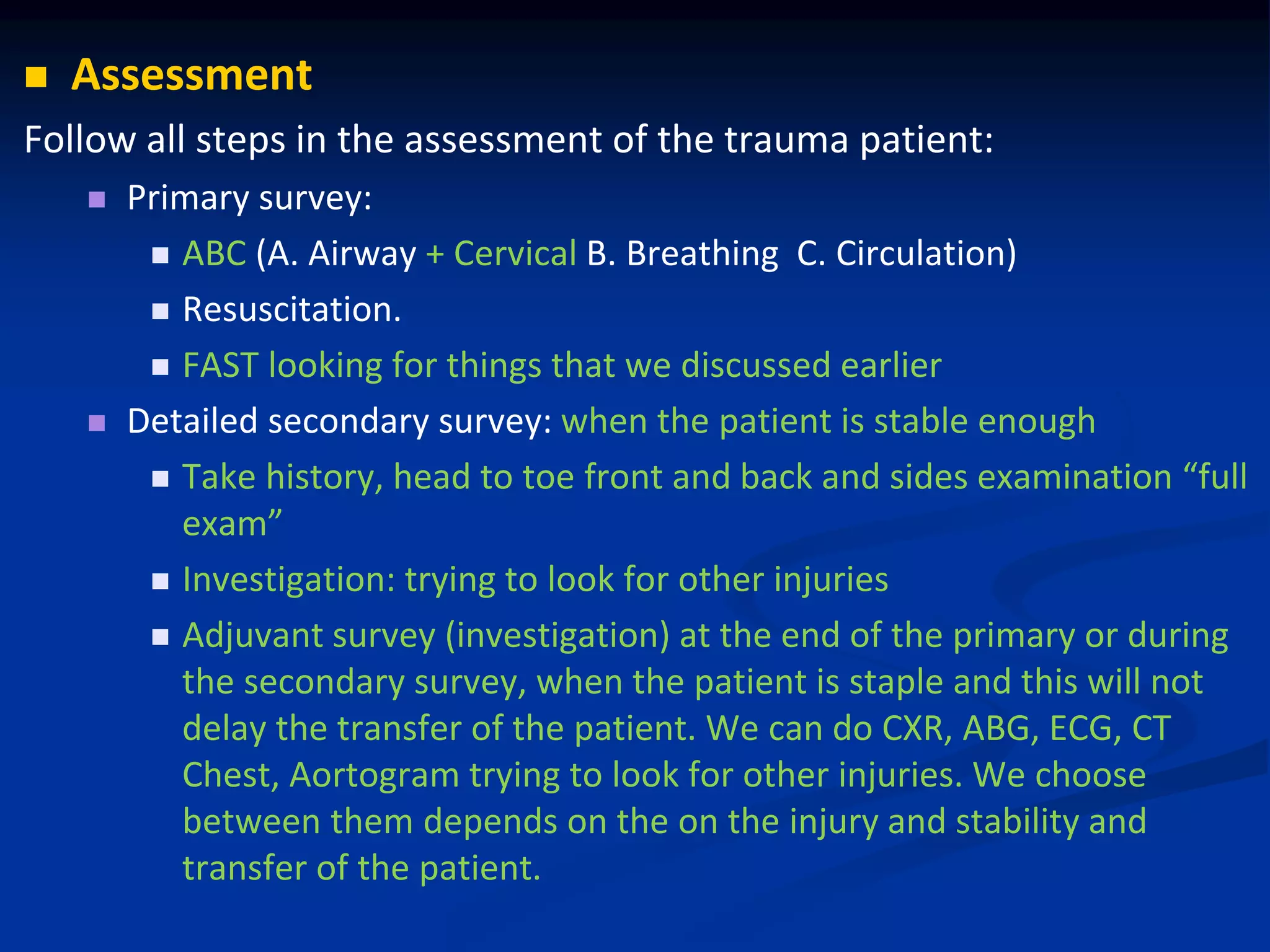 Assessment

Follow all steps in the assessment of the trauma patient:

Primary survey:

ABC (A. Airway + Cervical B. Breathing C. Circulation)

Resuscitation.

FAST looking for things that we discussed earlier

Detailed secondary survey: when the patient is stable enough

Take history, head to toe front and back and sides examination “full exam”

Investigation: trying to look for other injuries

Adjuvant survey (investigation) at the end of the primary or during the secondary survey, when the patient is staple and this will not delay the transfer of the patient. We can do CXR, ABG, ECG, CT Chest, Aortogram trying to look for other injuries. We choose between them depends on the on the injury and stability and transfer of the patient.